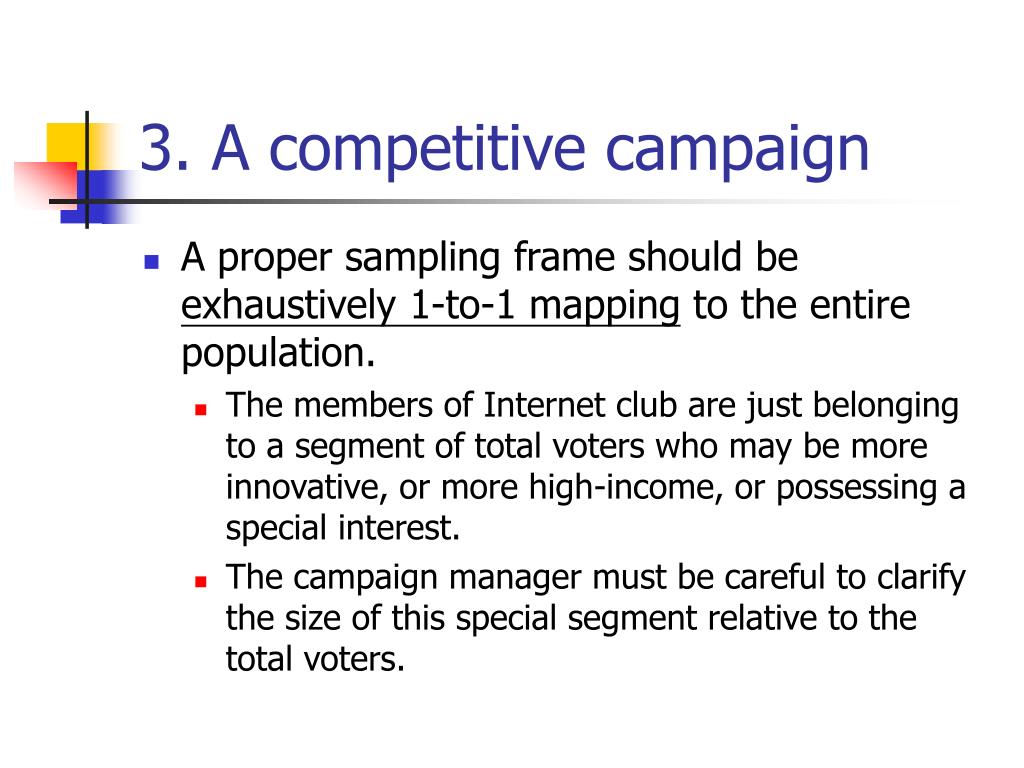 3. A competitive campaign

A proper sampling frame should be exhaustively 1-to-1 mapping to the entire population.

The members of Internet club are just belonging to a segment of total voters who may be more innovative, or more high-income, or possessing a special interest.

The campaign manager must be careful to clarify the size of this special segment relative to the total voters.